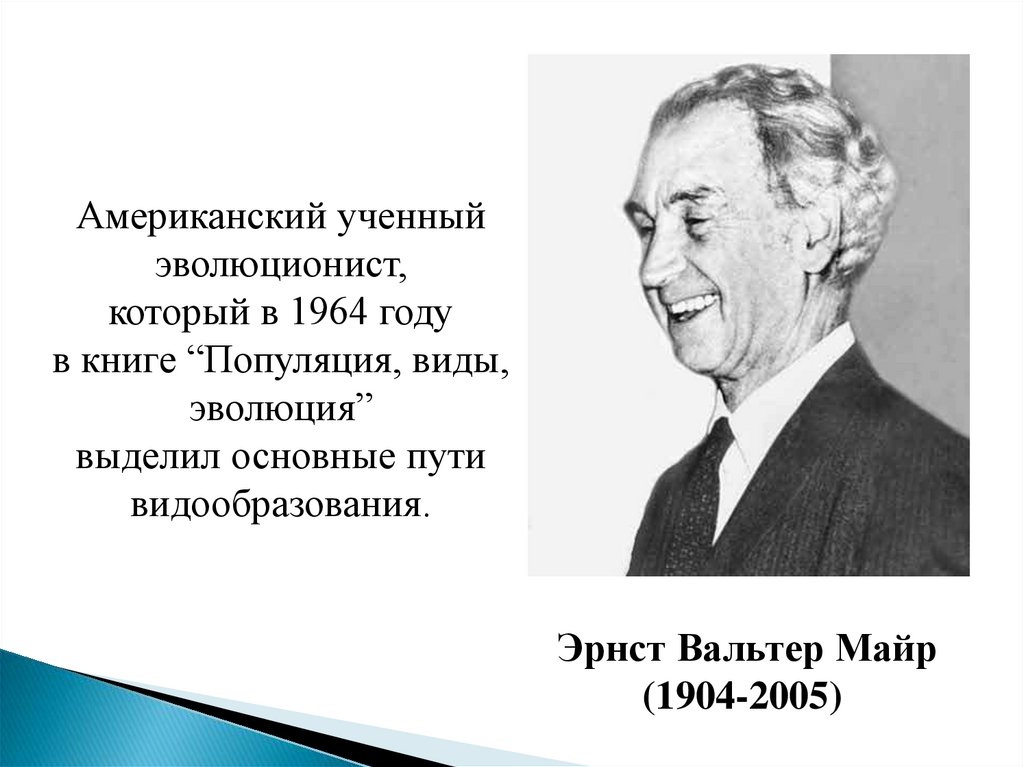 Американский ученный эволюционист, который в 1964 году в книге “Популяция, виды, эволюция” выделил основные пути видообразования.

Эрнст Вальтер Майр
(1904-2005)